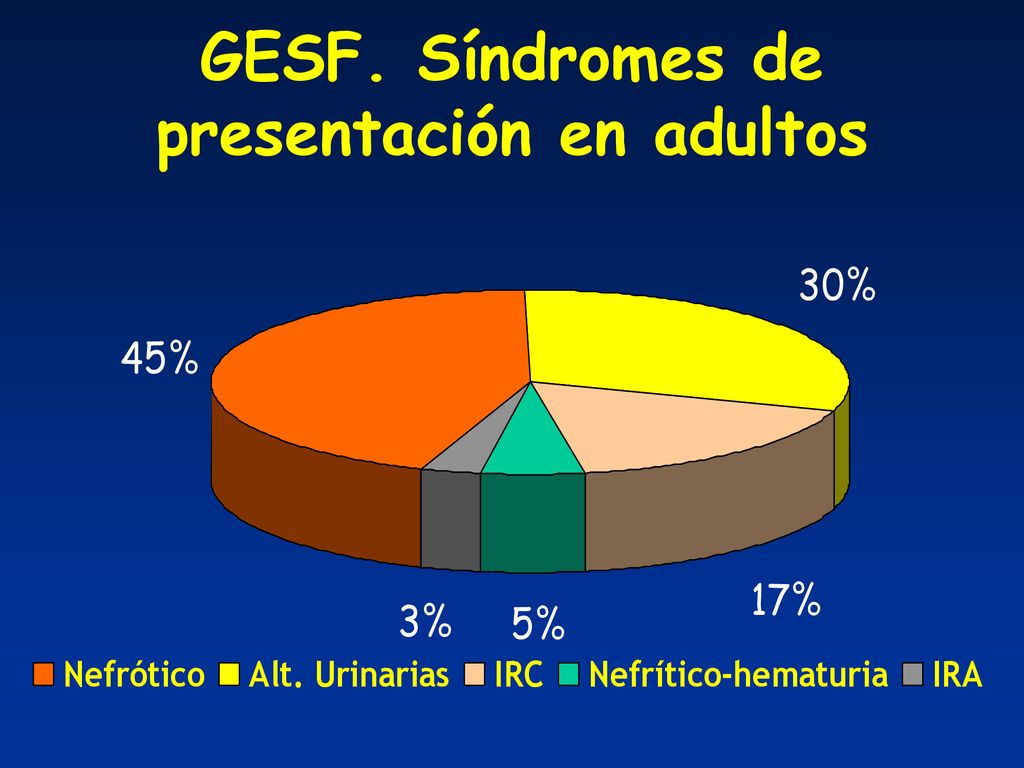 GESF. Síndromes de presentación en adultos

30%

45%

17%

3%

5%

Nefrótico Alt. Urinarias IRC Nefrítico-hematuria IRA